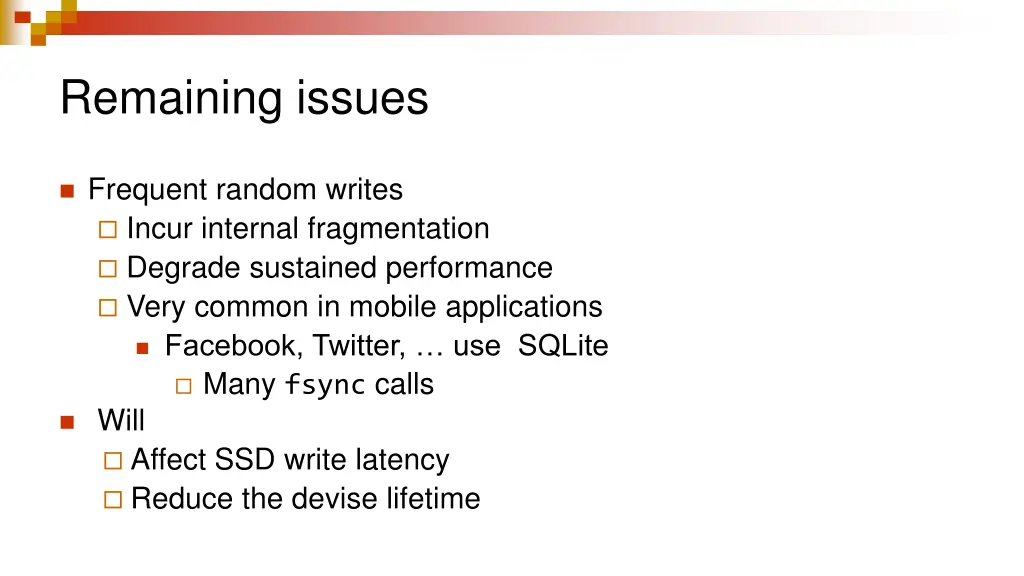 Remaining issues

Frequent random writes

Incur internal fragmentation

Degrade sustained performance

Very common in mobile applications

Facebook, Twitter, … use SQLite

Many fsync calls

Will

Affect SSD write latency

Reduce the devise lifetime